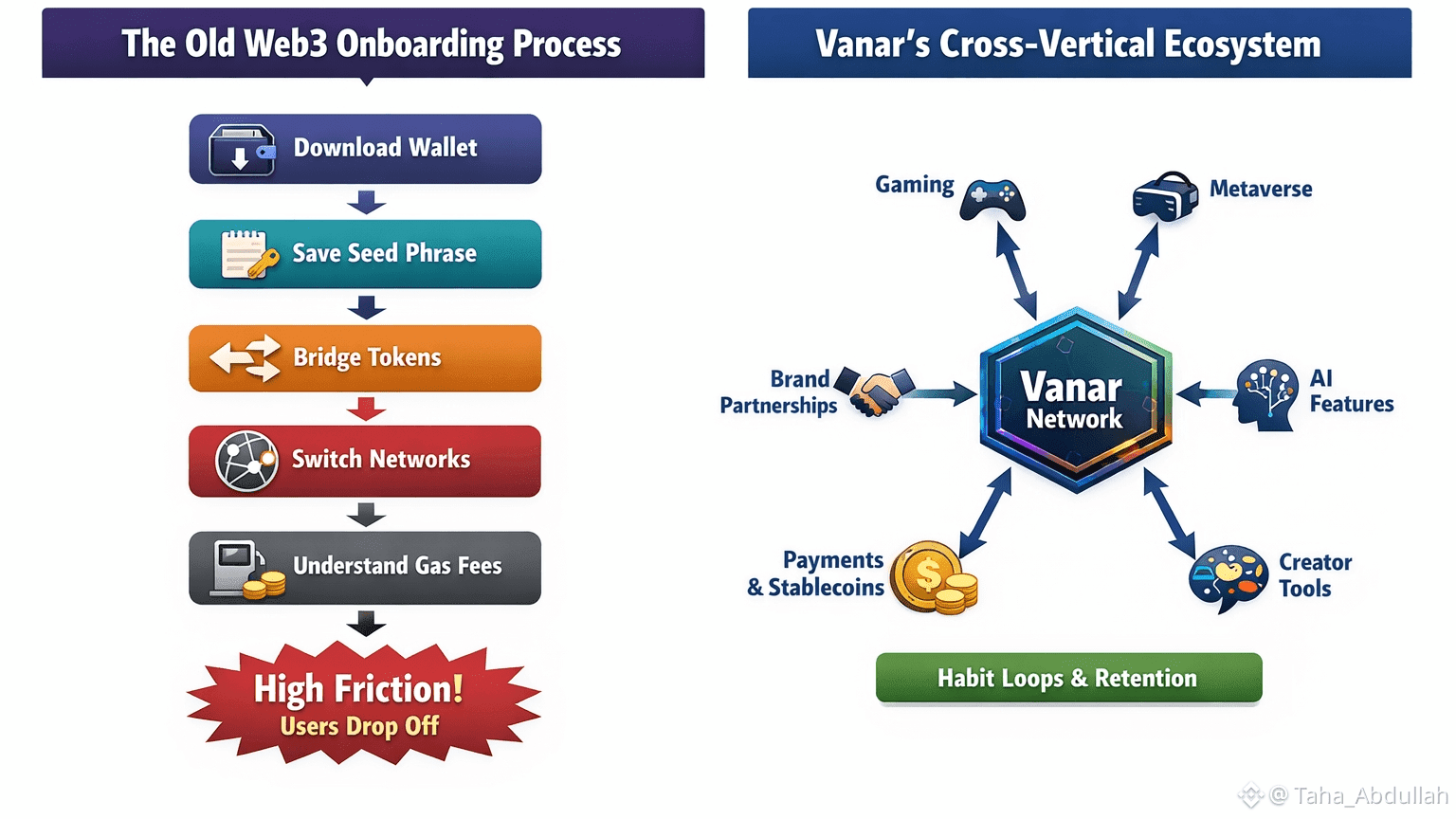 The Old Web3 Onboarding Process

Download Wallet

Save Seed Phrase

Bridge Tokens

Switch Networks

Understand Gas Fees

High Friction!
Users Drop Off

Vanar's Cross-Vertical Ecosystem

Gaming

Metaverse

Brand Partnerships

Vanar Network

AI Features

Payments & Stablecoins

Creator Tools

Habit Loops & Retention

@ Taha_Abdullah